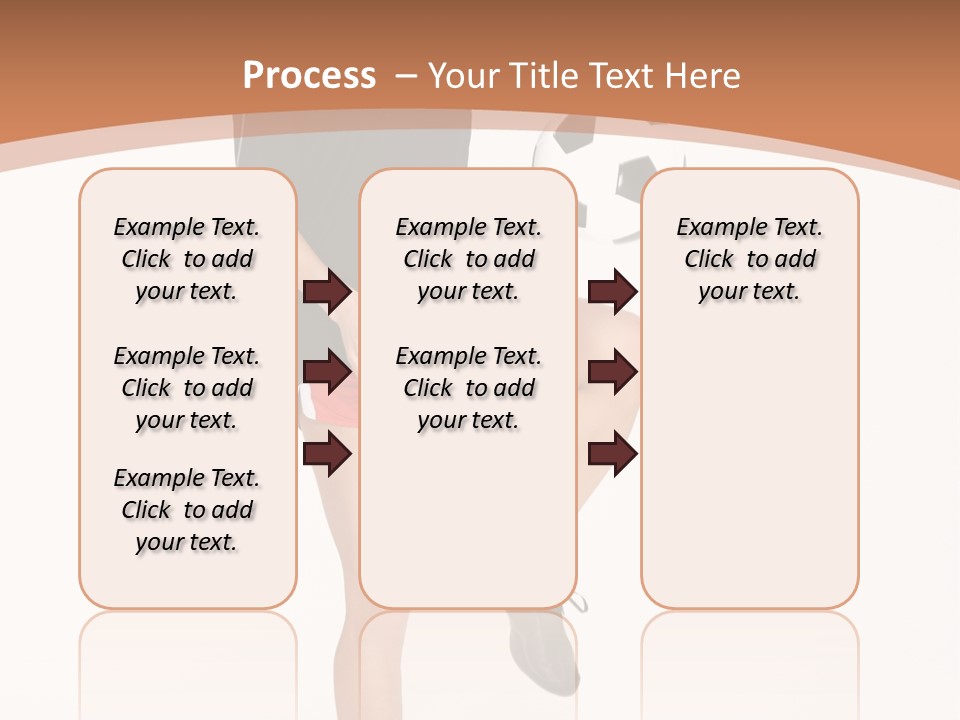 Process – Your Title Text Here

Example Text. Click to add your text.

Example Text. Click to add your text.

Example Text. Click to add your text.

Example Text. Click to add your text.

Example Text. Click to add your text.

Example Text. Click to add your text.